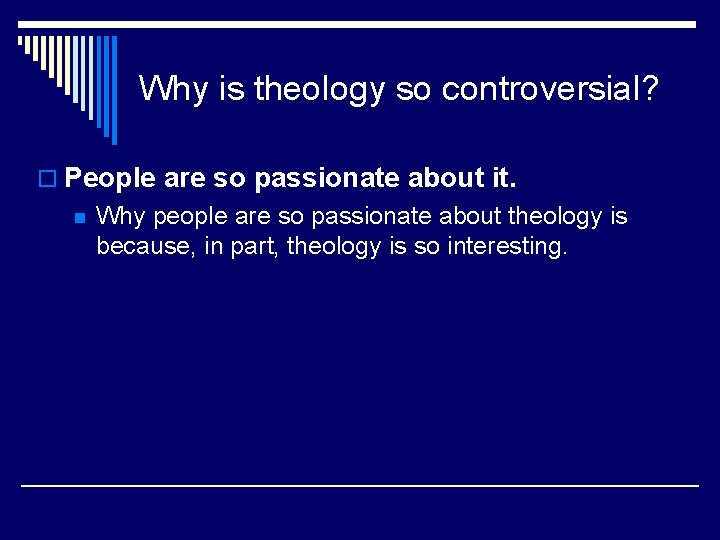 Why is theology so controversial?

People are so passionate about it.

Why people are so passionate about theology is because, in part, theology is so interesting.